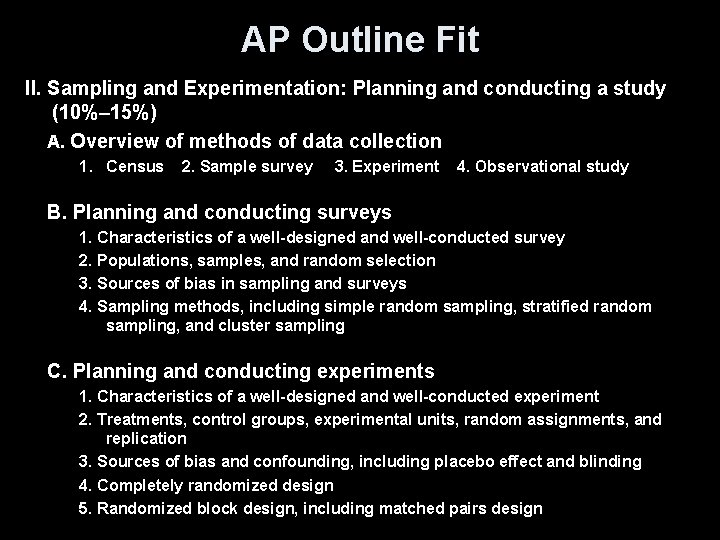 AP Outline Fit

II. Sampling and Experimentation: Planning and conducting a study (10%–15%)

A. Overview of methods of data collection

1. Census 2. Sample survey 3. Experiment 4. Observational study

B. Planning and conducting surveys

1. Characteristics of a well-designed and well-conducted survey

2. Populations, samples, and random selection

3. Sources of bias in sampling and surveys

4. Sampling methods, including simple random sampling, stratified random sampling, and cluster sampling

C. Planning and conducting experiments

1. Characteristics of a well-designed and well-conducted experiment

2. Treatments, control groups, experimental units, random assignments, and replication

3. Sources of bias and confounding, including placebo effect and blinding

4. Completely randomized design

5. Randomized block design, including matched pairs design